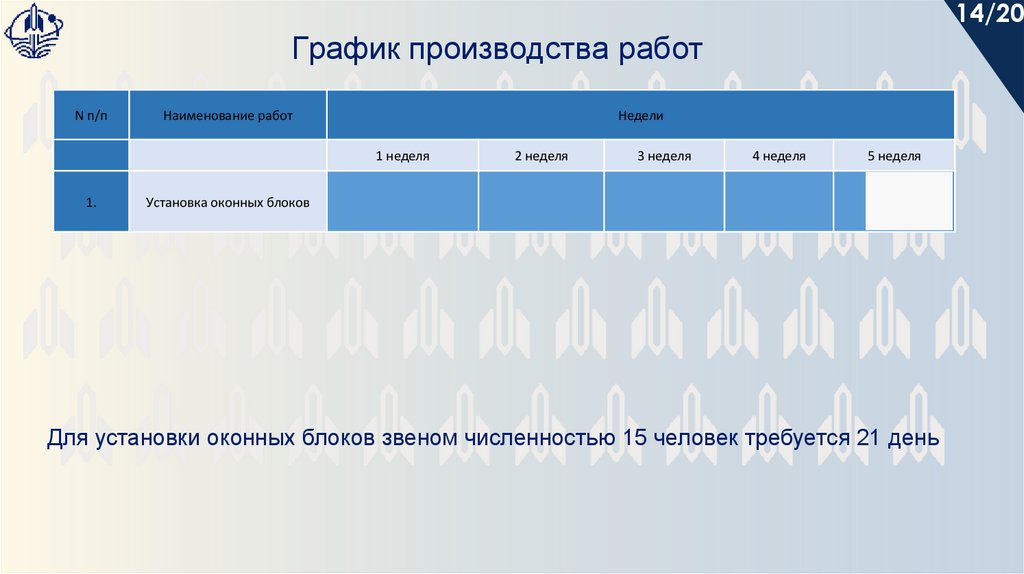 14/20

График производства работ

| N п/п | Наименование работ | Недели | | | | |
|---|---|---|---|---|---|---|
| | | 1 неделя | 2 неделя | 3 неделя | 4 неделя | 5 неделя |
| 1. | Установка оконных блоков | | | | | |

Для установки оконных блоков звеном численностью 15 человек требуется 21 день